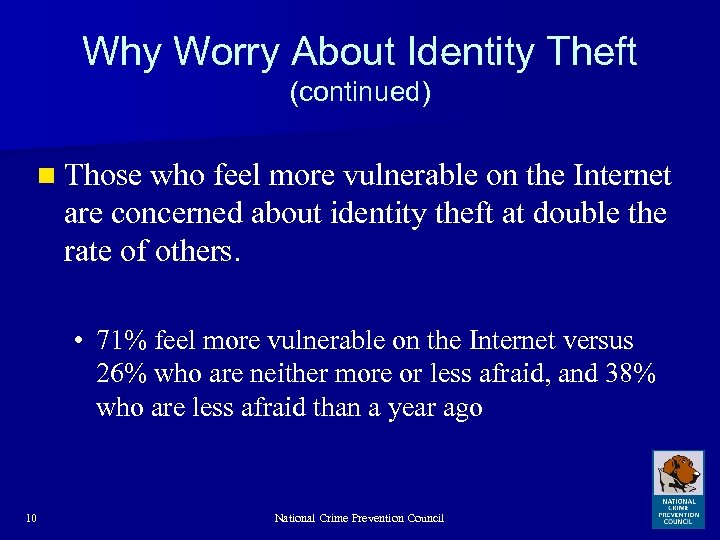 Why Worry About Identity Theft
(continued)

Those who feel more vulnerable on the Internet are concerned about identity theft at double the rate of others.

• 71% feel more vulnerable on the Internet versus 26% who are neither more or less afraid, and 38% who are less afraid than a year ago

10

National Crime Prevention Council

NATIONAL CRIME PREVENTION COUNCIL